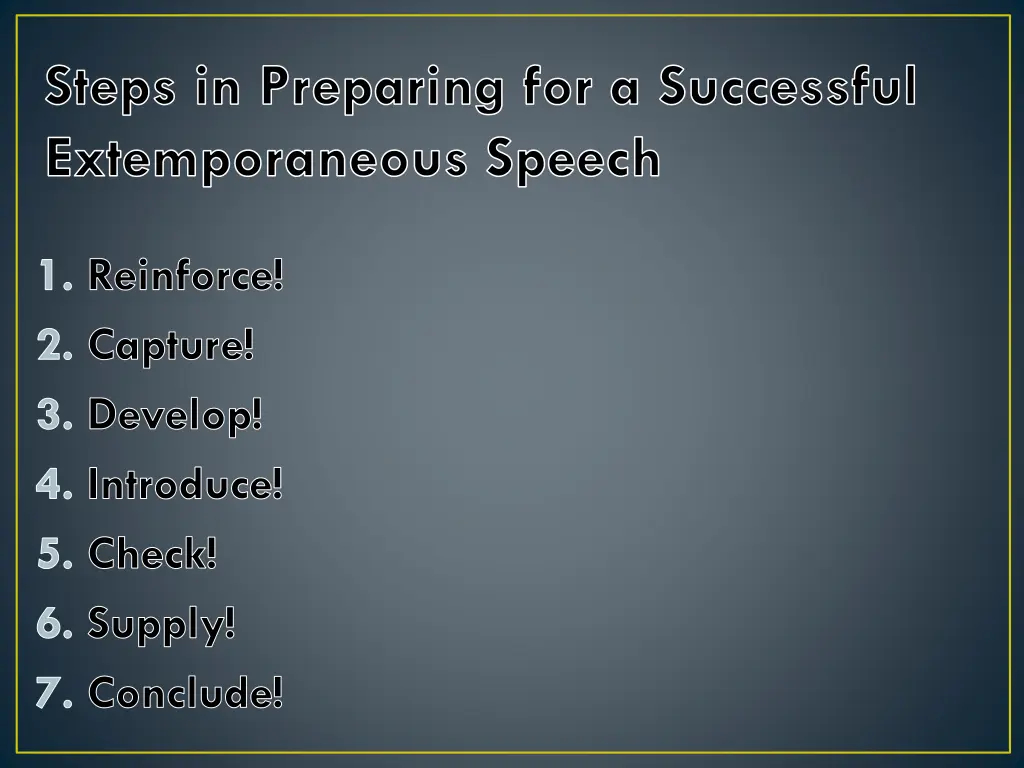 Steps in Preparing for a Successful Extemporaneous Speech

1. Reinforce!
2. Capture!
3. Develop!
4. Introduce!
5. Check!
6. Supply!
7. Conclude!